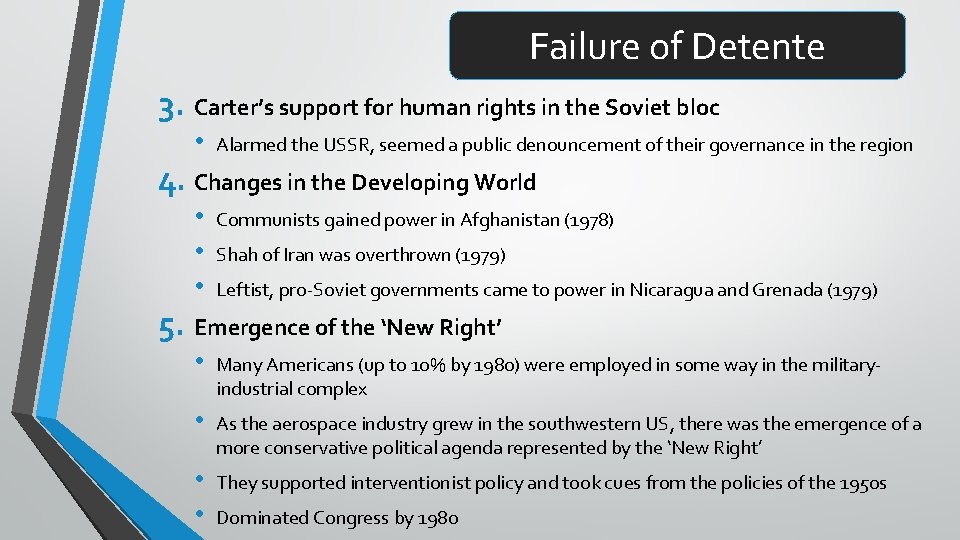 Failure of Detente

3. Carter's support for human rights in the Soviet bloc

• Alarmed the USSR, seemed a public denouncement of their governance in the region

4. Changes in the Developing World

• Communists gained power in Afghanistan (1978)

• Shah of Iran was overthrown (1979)

• Leftist, pro-Soviet governments came to power in Nicaragua and Grenada (1979)

5. Emergence of the 'New Right'

• Many Americans (up to 10% by 1980) were employed in some way in the military-industrial complex

• As the aerospace industry grew in the southwestern US, there was the emergence of a more conservative political agenda represented by the 'New Right'

• They supported interventionist policy and took cues from the policies of the 1950s

• Dominated Congress by 1980